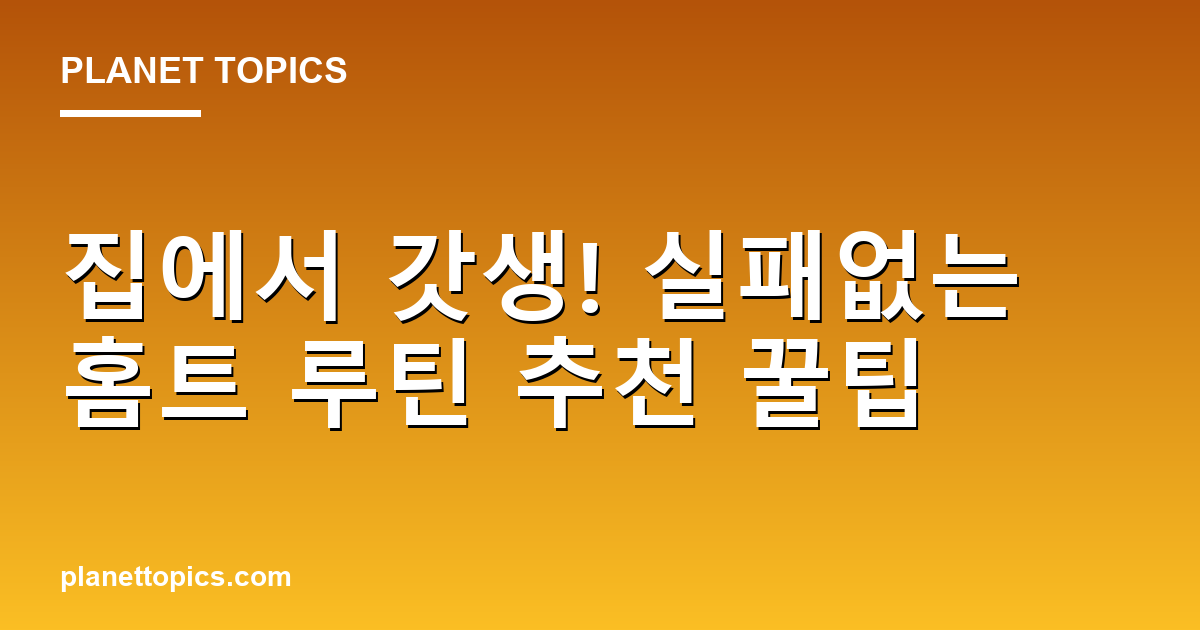 PLANET TOPICS

집에서 갓생! 실패없는 홈트 루틴 추천 꿀팁

planettopics.com